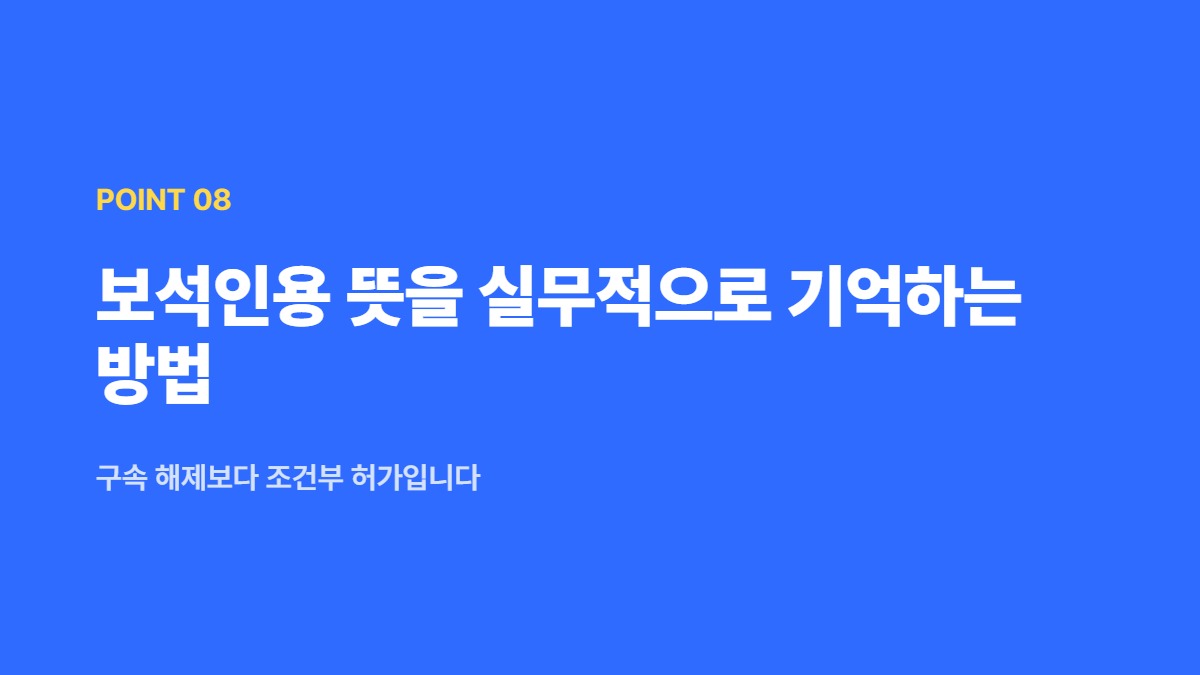 POINT 08

보석인용 뜻을 실무적으로 기억하는 방법

구속 해제보다 조건부 허가입니다